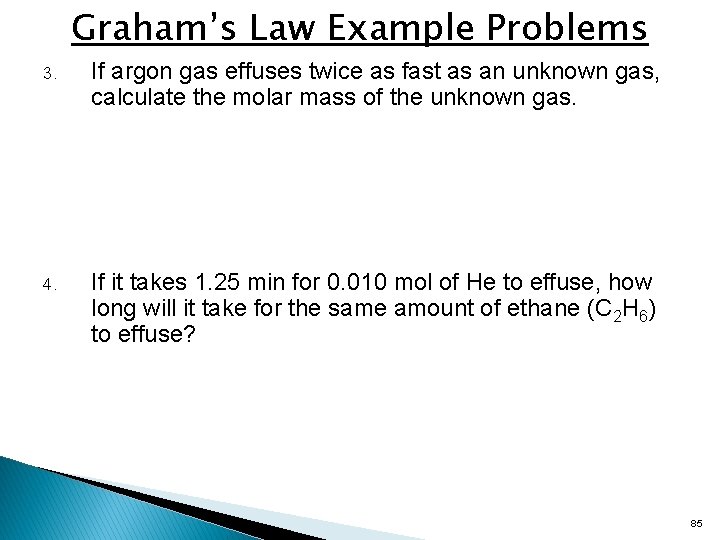 Graham's Law Example Problems

3. If argon gas effuses twice as fast as an unknown gas, calculate the molar mass of the unknown gas.

4. If it takes 1.25 min for 0.010 mol of He to effuse, how long will it take for the same amount of ethane ($C_2H_6$) to effuse?

85